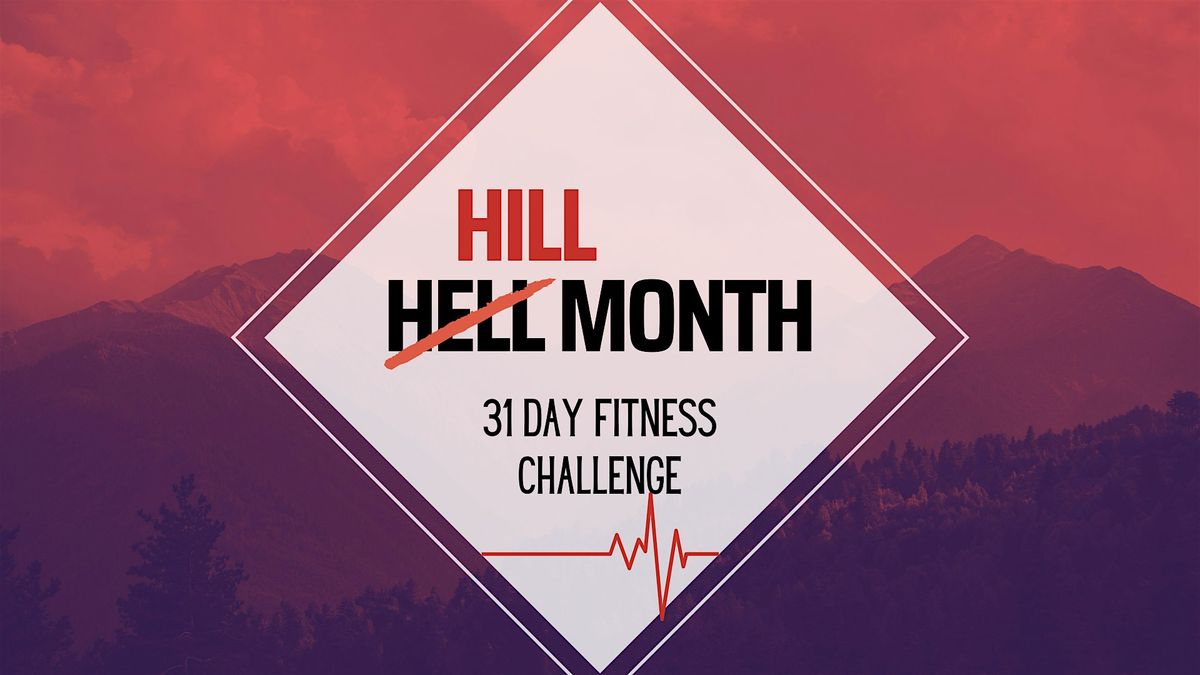 HILL
HELL MONTH

31 DAY FITNESS CHALLENGE